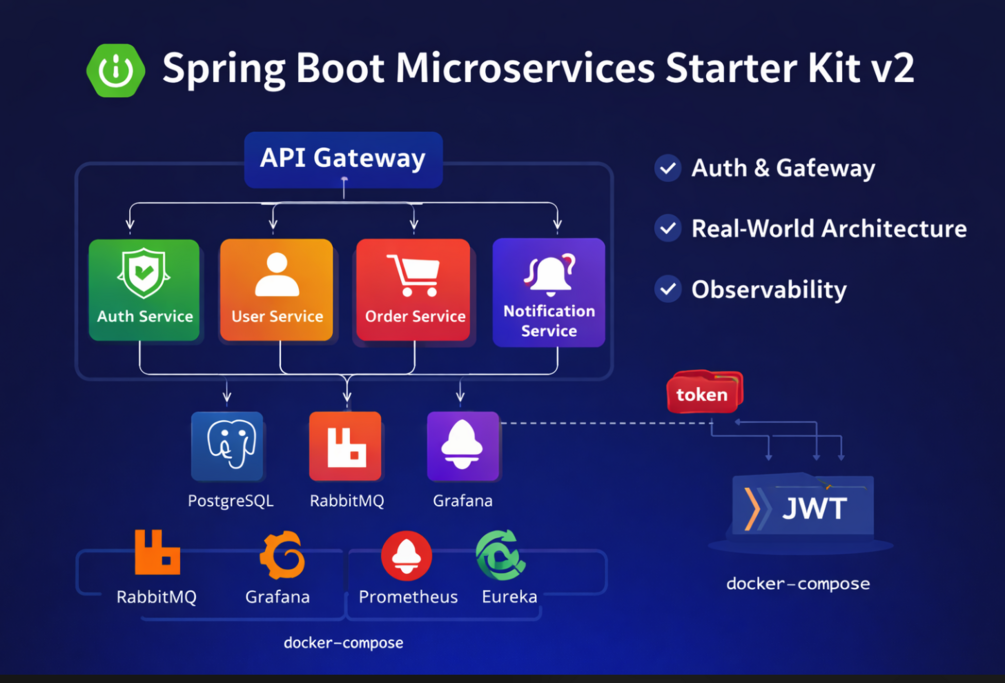 Spring Boot Microservices Starter Kit v2

API Gateway

Auth Service

User Service

Order Service

Notification Service

PostgreSQL

RabbitMQ

Grafana

RabbitMQ

Grafana

Prometheus

Eureka

docker-compose

Auth & Gafeway

Real-World Architecture

Observability

token

JWT

docker-compose